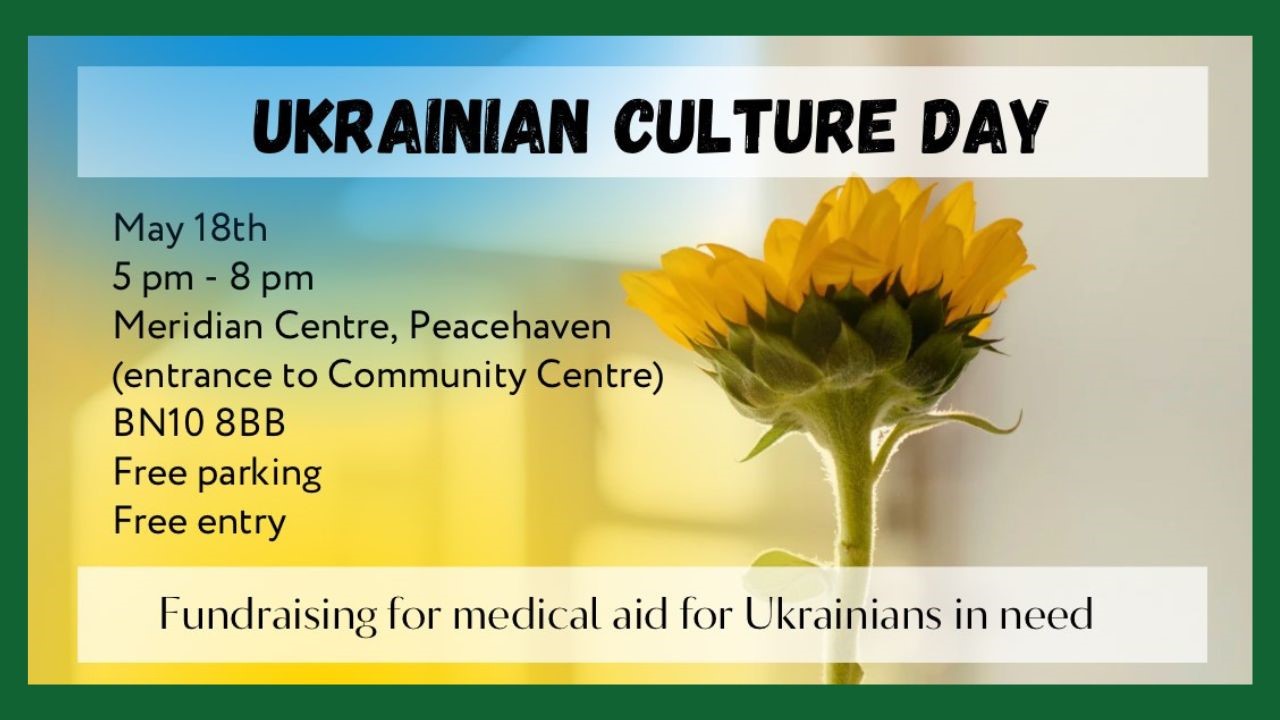 UKRAINIAN CULTURE DAY

May 18th
5 pm - 8 pm
Meridian Centre, Peacehaven
(entrance to Community Centre)
BN10 8BB
Free parking
Free entry

Fundraising for medical aid for Ukrainians in need